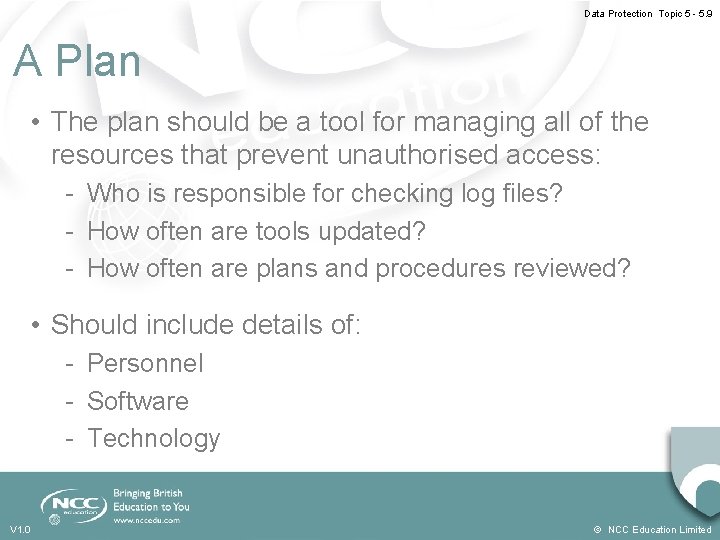 Data Protection Topic 5 - 5.9

A Plan

• The plan should be a tool for managing all of the resources that prevent unauthorised access:
  - Who is responsible for checking log files?
  - How often are tools updated?
  - How often are plans and procedures reviewed?

• Should include details of:
  - Personnel
  - Software
  - Technology

NCC education

Bringing British Education to You
www.nccedu.com

V1.0

© NCC Education Limited